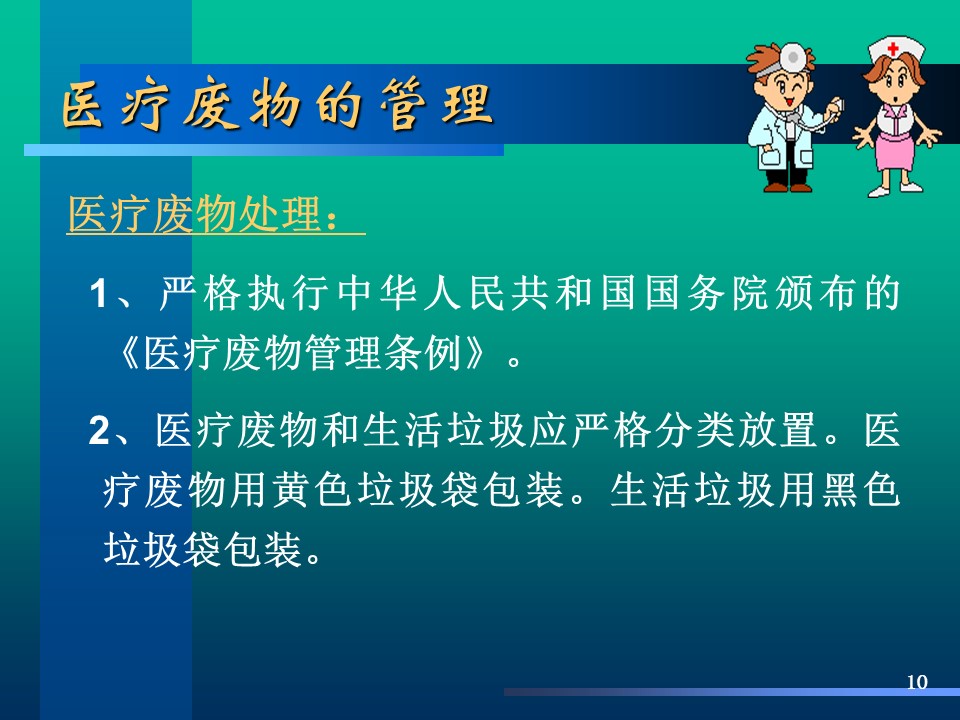 医疗废物的管理

医疗废物处理：

1、严格执行中华人民共和国国务院颁布的《医疗废物管理条例》。

2、医疗废物和生活垃圾应严格分类放置。医疗废物用黄色垃圾袋包装。生活垃圾用黑色垃圾袋包装。

10